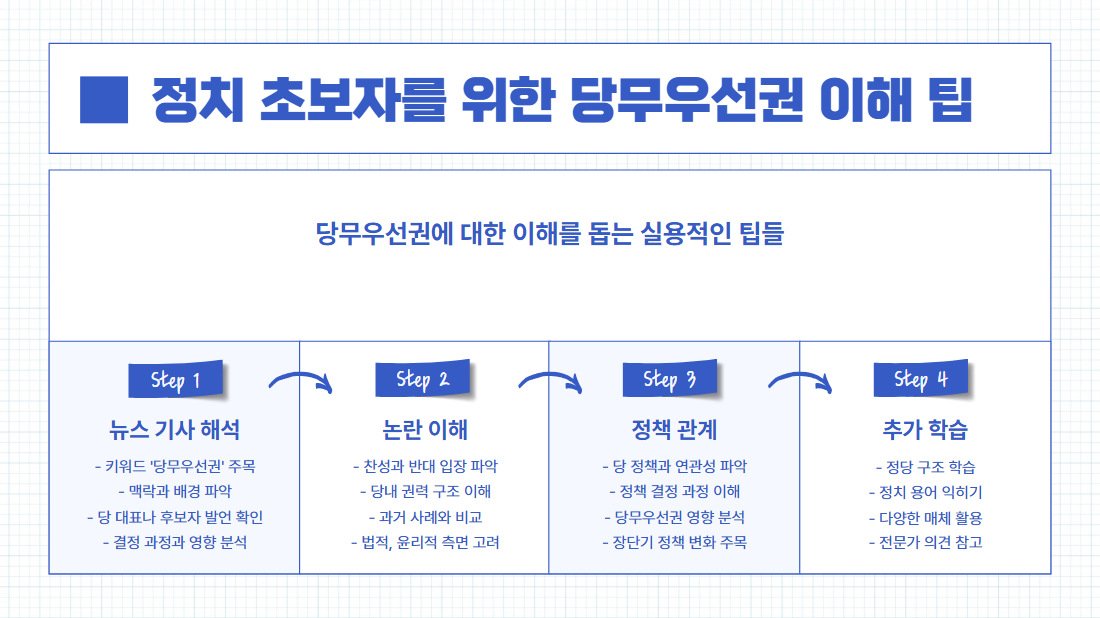 정치 초보자를 위한 당무우선권 이해 팁

당무우선권에 대한 이해를 돕는 실용적인 팁들

Step 1

뉴스 기사 해석

- 키워드 '당무우선권' 주목
- 맥락과 배경 파악
- 당 대표나 후보자 발언 확인
- 결정 과정과 영향 분석

Step 2

논란 이해

- 찬성과 반대 입장 파악
- 당내 권력 구조 이해
- 과거 사례와 비교
- 법적, 윤리적 측면 고려

Step 3

정책 관계

- 당 정책과 연관성 파악
- 정책 결정 과정 이해
- 당무우선권 영향 분석
- 장단기 정책 변화 주목

Step 4

추가 학습

- 정당 구조 학습
- 정치 용어 익히기
- 다양한 매체 활용
- 전문가 의견 참고